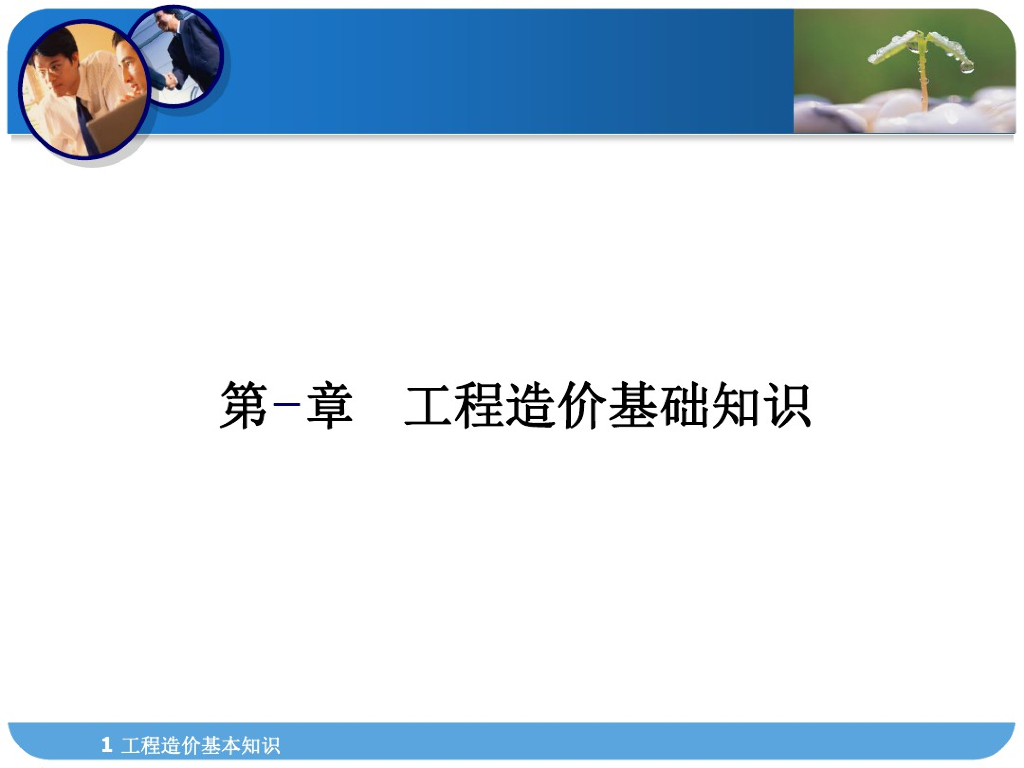 第一章　工程造价基础知识

1 工程造价基本知识